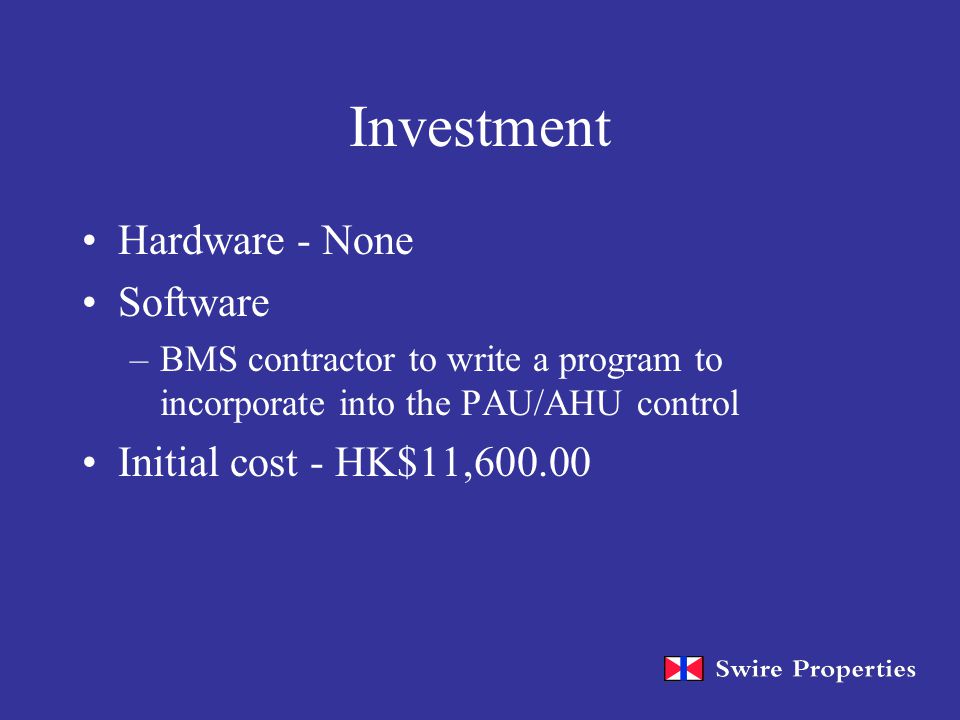 Investment

• Hardware - None
• Software
– BMS contractor to write a program to incorporate into the PAU/AHU control
• Initial cost - HK\$11,600.00

Swire Properties